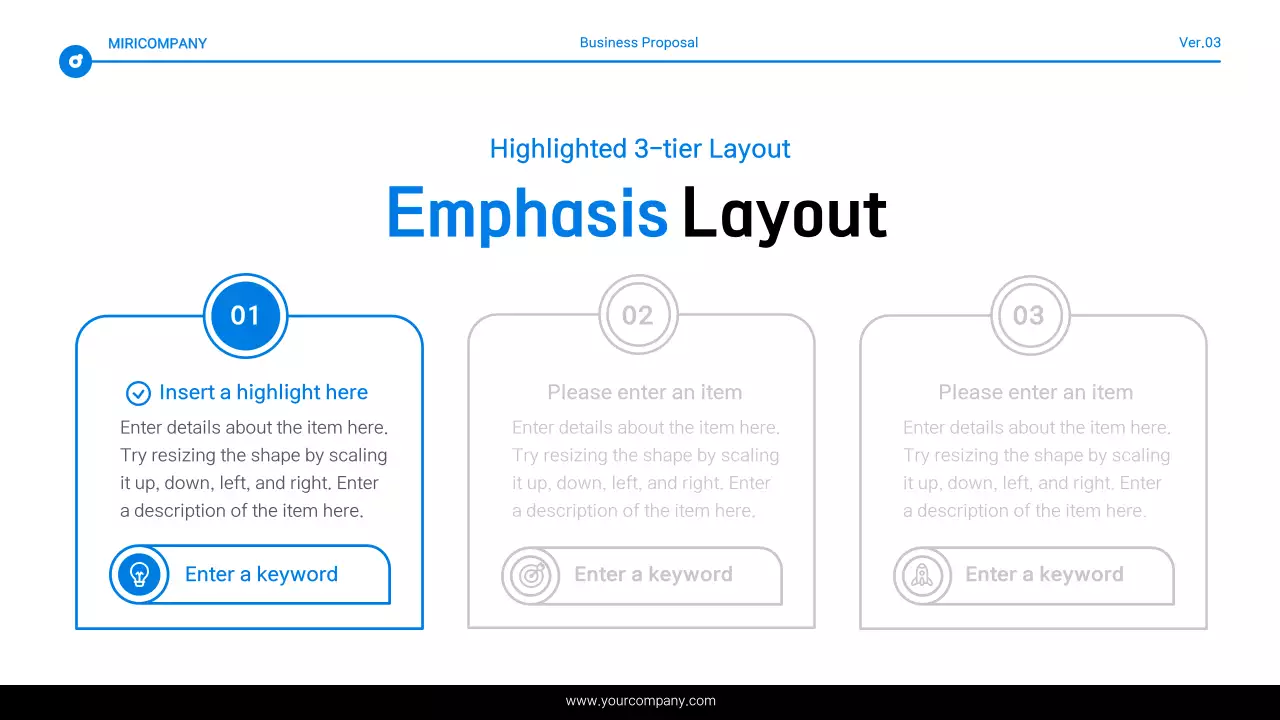 MIRICOMPANY

Business Proposal

Ver.03

Highlighted 3-tier Layout

Emphasis Layout

01

Insert a highlight here

Enter details about the item here. Try resizing the shape by scaling it up, down, left, and right. Enter a description of the item here.

Enter a keyword

02

Please enter an item

Enter details about the item here. Try resizing the shape by scaling it up, down, left, and right. Enter a description of the item here.

Enter a keyword

03

Please enter an item

Enter details about the item here. Try resizing the shape by scaling it up, down, left, and right. Enter a description of the item here.

Enter a keyword

www.yourcompany.com